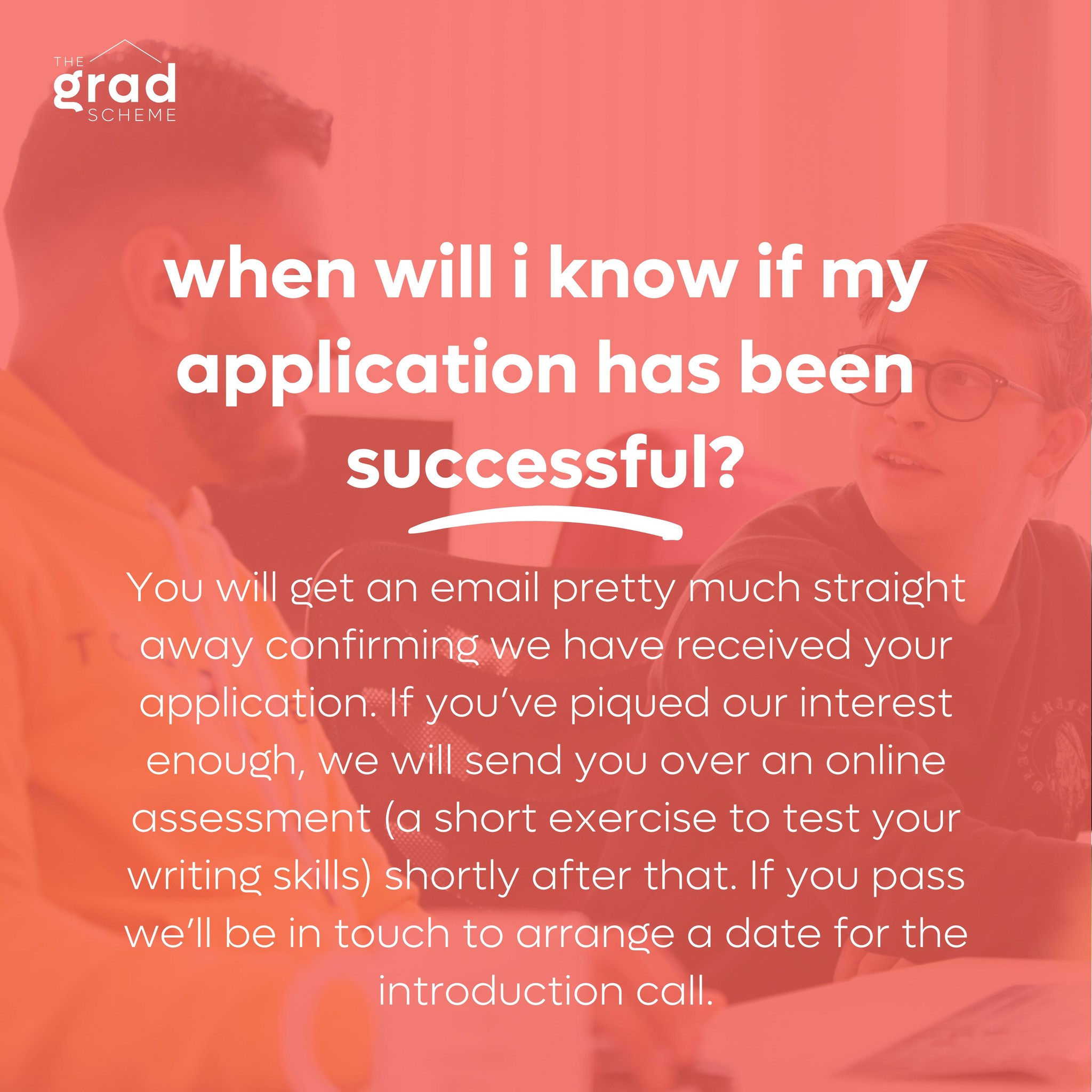 THE grad SCHEME

when will i know if my application has been successful?

You will get an email pretty much straight away confirming we have received your application. If you've piqued our interest enough, we will send you over an online assessment (a short exercise to test your writing skills) shortly after that. If you pass we'll be in touch to arrange a date for the introduction call.